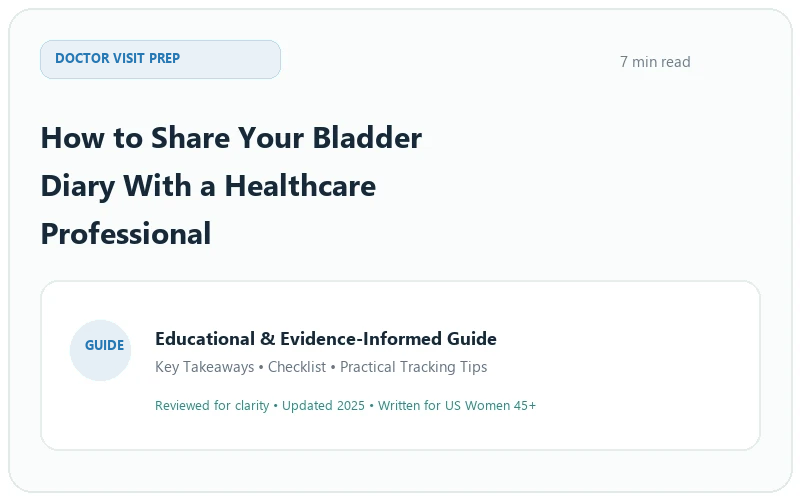 DOCTOR VISIT PREP

7 min read

How to Share Your Bladder Diary With a Healthcare Professional

GUIDE

Educational & Evidence-Informed Guide

Key Takeaways • Checklist • Practical Tracking Tips

Reviewed for clarity • Updated 2025 • Written for US Women 45+